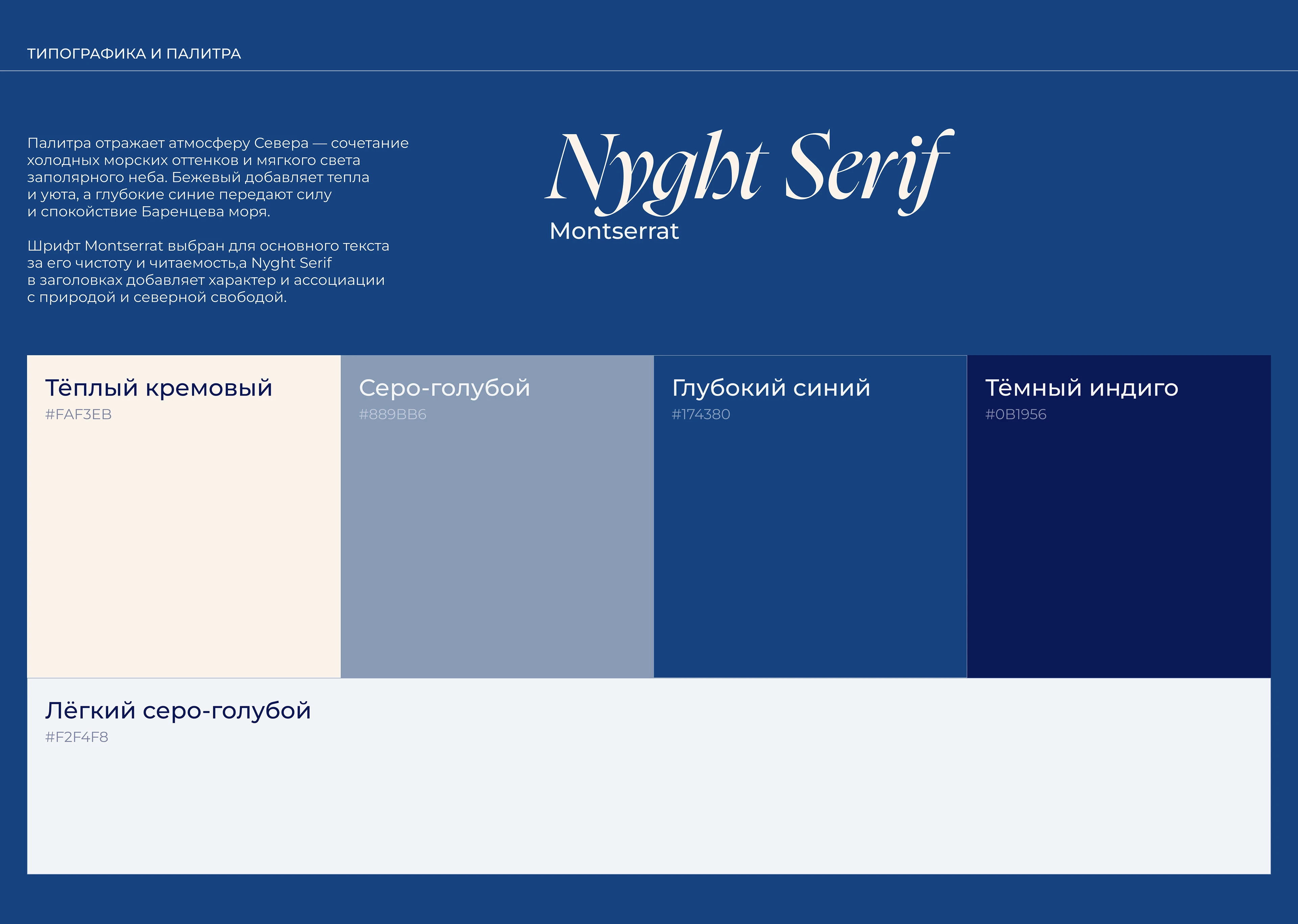 ТИПОГРАФИКА И ПАЛИТРА

Палитра отражает атмосферу Севера — сочетание холодных морских оттенков и мягкого света заполярного неба. Бежевый добавляет тепла и уюта, а глубокие синие передают силу и спокойствие Баренцева моря.

Шрифт Montserrat выбран для основного текста за его чистоту и читаемость,а Nyght Serif в заголовках добавляет характер и ассоциации с природой и северной свободой.

Nyght Serif
Montserrat

Тёплый кремовый
#FAF3EB

Серо-голубой
#889BB6

Глубокий синий
#174380

Тёмный индиго
#0B1956

Лёгкий серо-голубой
#F2F4F8